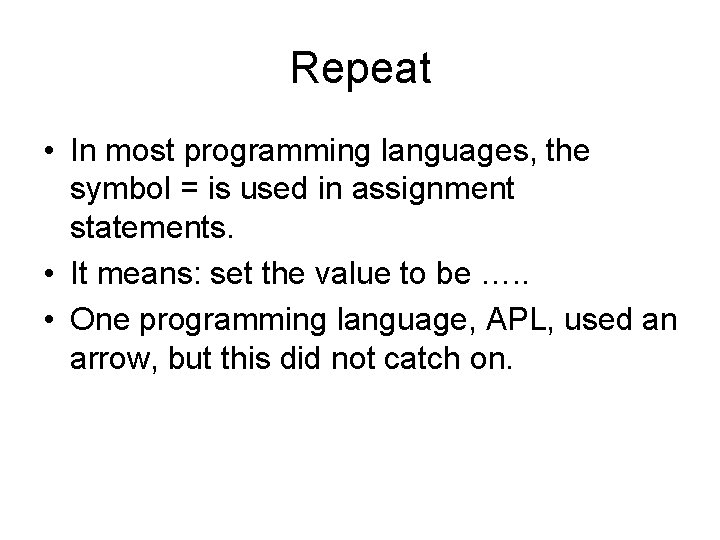 Repeat

• In most programming languages, the symbol = is used in assignment statements.
• It means: set the value to be …..
• One programming language, APL, used an arrow, but this did not catch on.